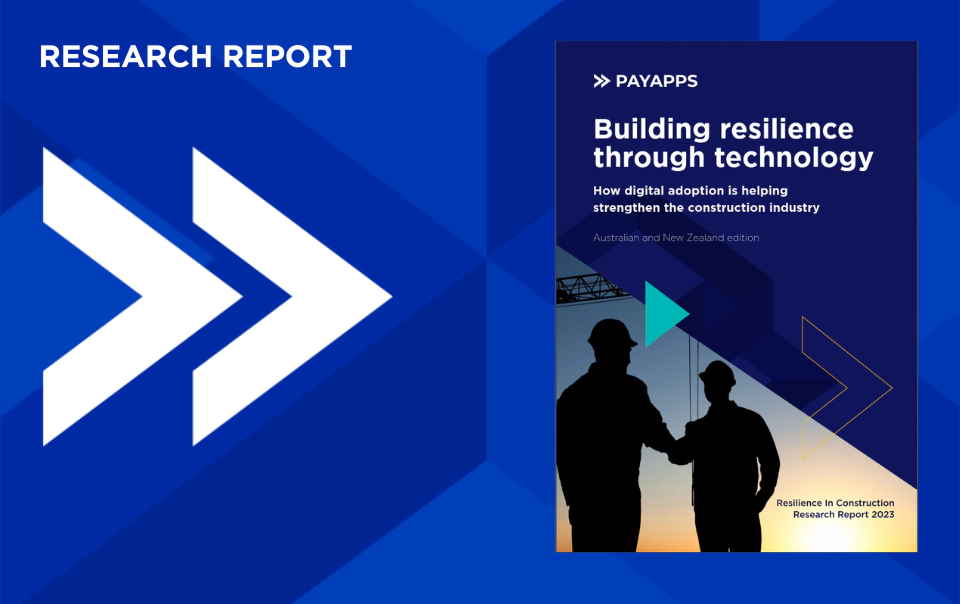 RESEARCH REPORT

PAYAPPS

Building resilience through technology

How digital adoption is helping strengthen the construction industry

Australian and New Zealand edition

Resilience In Construction
Research Report 2023